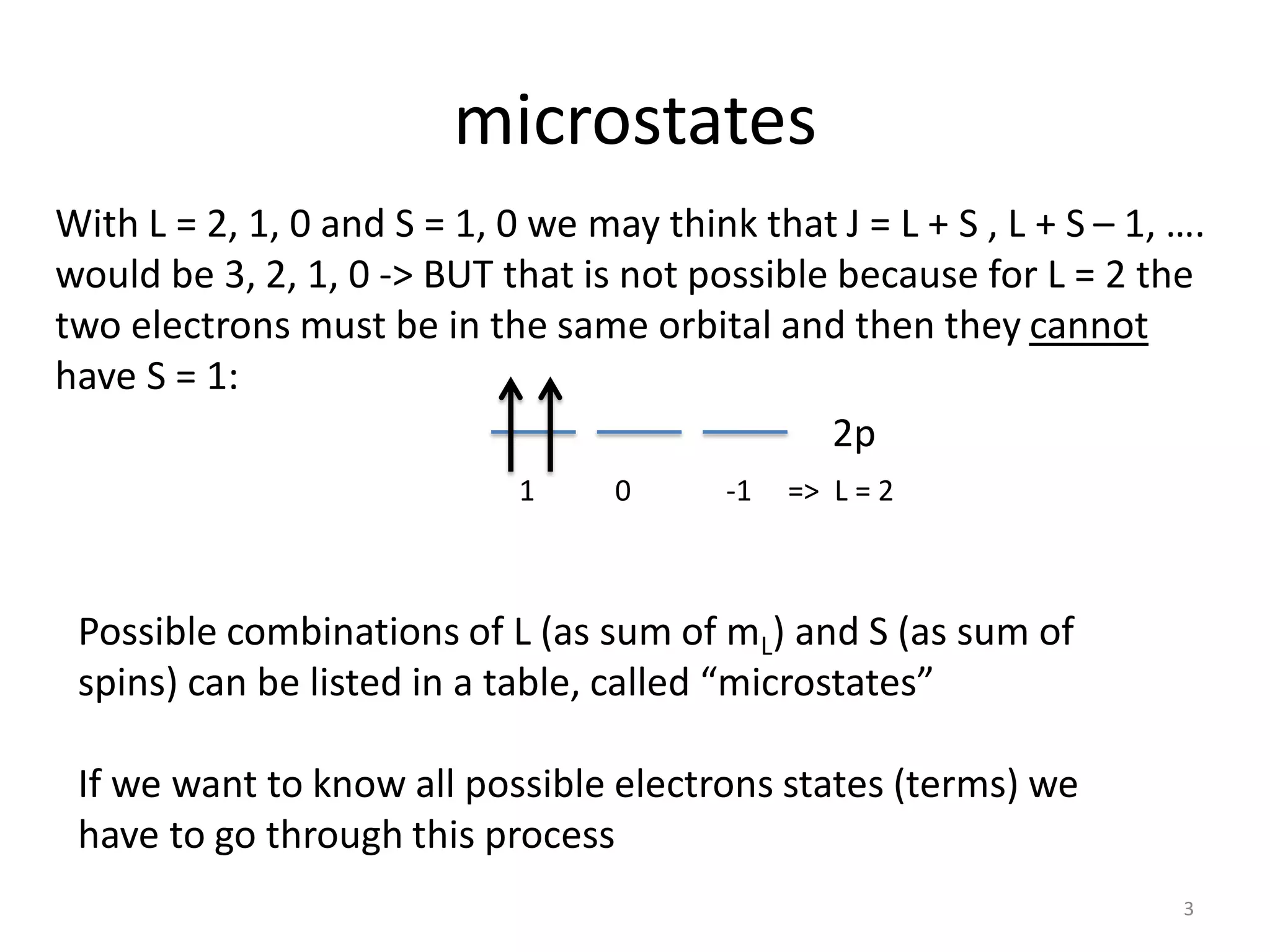 microstates

With L = 2, 1, 0 and S = 1, 0 we may think that J = L + S , L + S – 1, …. would be 3, 2, 1, 0 -> BUT that is not possible because for L = 2 the two electrons must be in the same orbital and then they cannot have S = 1:

2p

1 0 -1 => L = 2

Possible combinations of L (as sum of $m_L$) and S (as sum of spins) can be listed in a table, called “microstates”

If we want to know all possible electrons states (terms) we have to go through this process

3